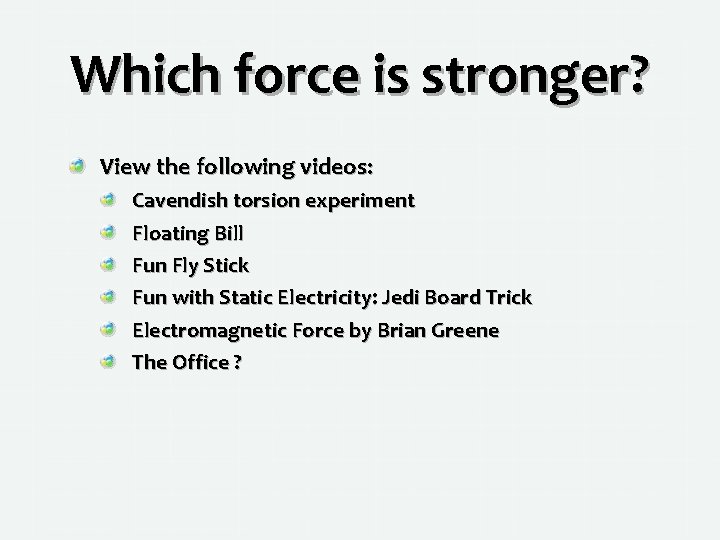 Which force is stronger?

View the following videos:

Cavendish torsion experiment

Floating Bill

Fun Fly Stick

Fun with Static Electricity: Jedi Board Trick

Electromagnetic Force by Brian Greene

The Office ?